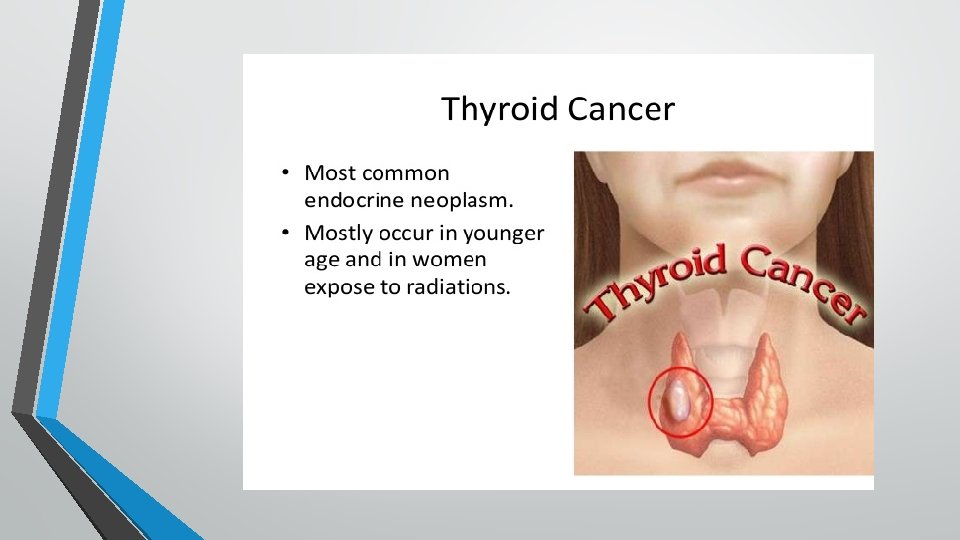 Thyroid Cancer

• Most common endocrine neoplasm.
• Mostly occur in younger age and in women expose to radiations.

Thyroid Cancer